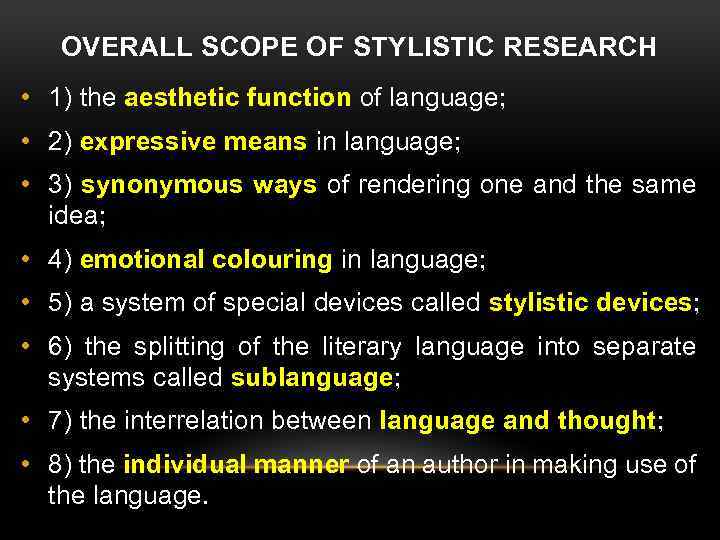 OVERALL SCOPE OF STYLISTIC RESEARCH

• 1) the aesthetic function of language;

• 2) expressive means in language;

• 3) synonymous ways of rendering one and the same idea;

• 4) emotional colouring in language;

• 5) a system of special devices called stylistic devices;

• 6) the splitting of the literary language into separate systems called sublanguage;

• 7) the interrelation between language and thought;

• 8) the individual manner of an author in making use of the language.